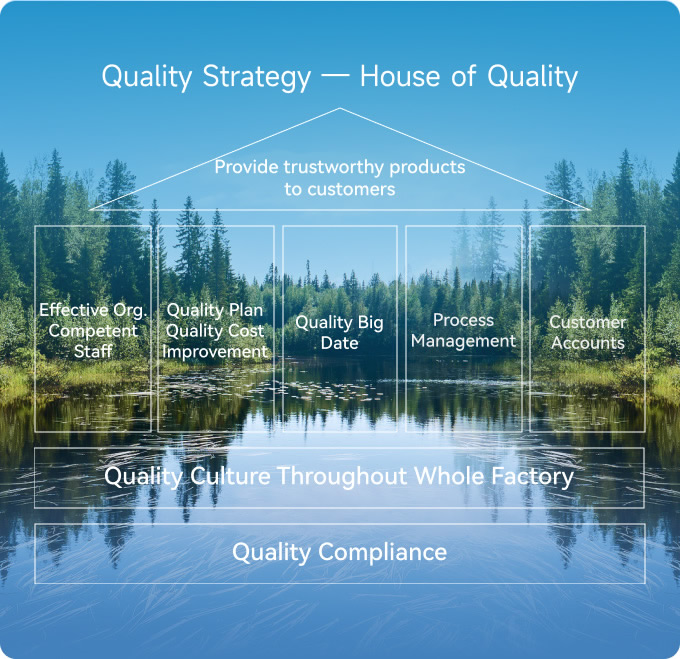 Quality Strategy — House of Quality

Provide trustworthy products to customers

Effective Org. Competent Staff

Quality Plan Quality Cost Improvement

Quality Big Date

Process Management

Customer Accounts

Quality Culture Throughout Whole Factory

Quality Compliance